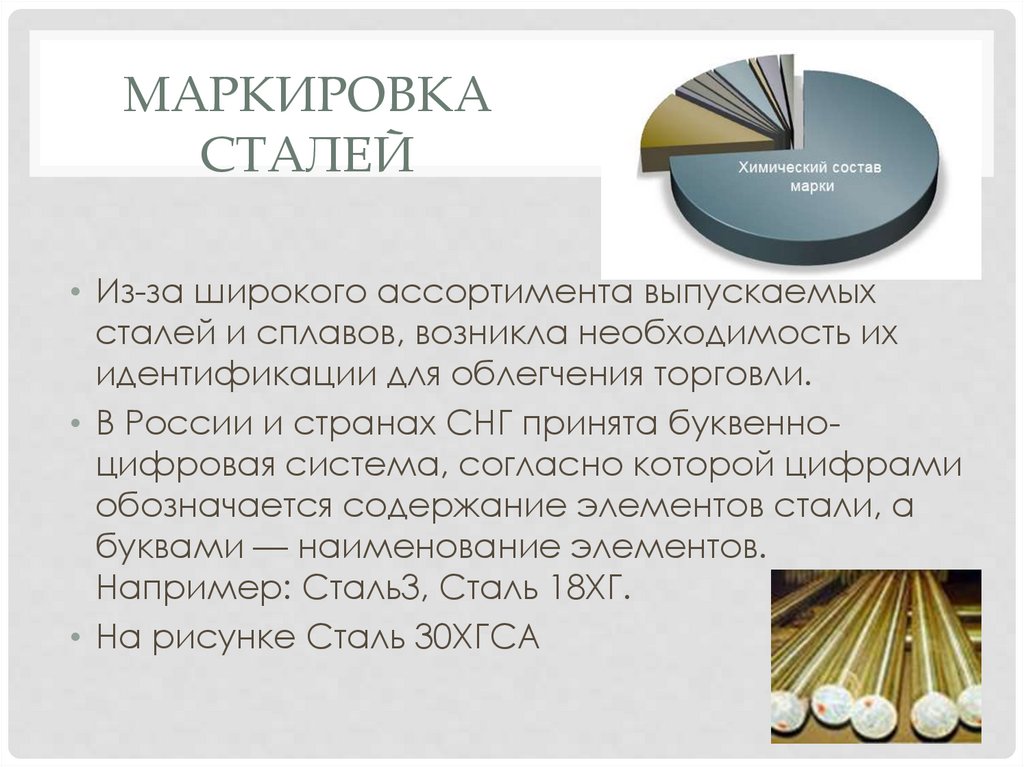 МАРКИРОВКА СТАЛЕЙ

Химический состав марки

• Из-за широкого ассортимента выпускаемых сталей и сплавов, возникла необходимость их идентификации для облегчения торговли.

• В России и странах СНГ принята буквенно-цифровая система, согласно которой цифрами обозначается содержание элементов стали, а буквами — наименование элементов. Например: Сталь3, Сталь 18ХГ.

• На рисунке Сталь 30ХГСА